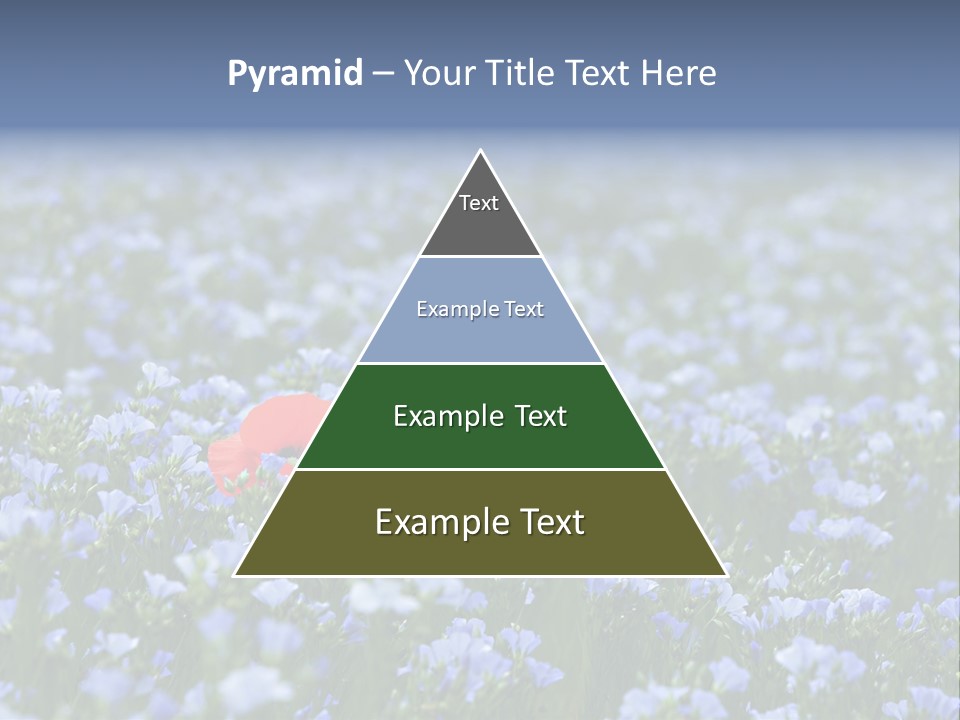 Pyramid – Your Title Text Here

Text

Example Text

Example Text

Example Text